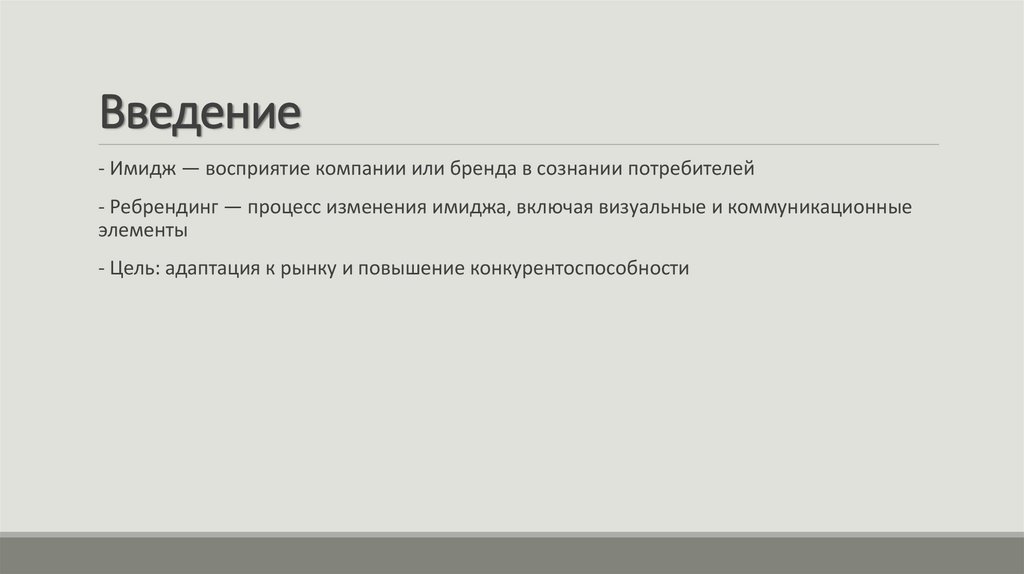 Введение

- Имидж — восприятие компании или бренда в сознании потребителей

- Ребрендинг — процесс изменения имиджа, включая визуальные и коммуникационные элементы

- Цель: адаптация к рынку и повышение конкурентоспособности